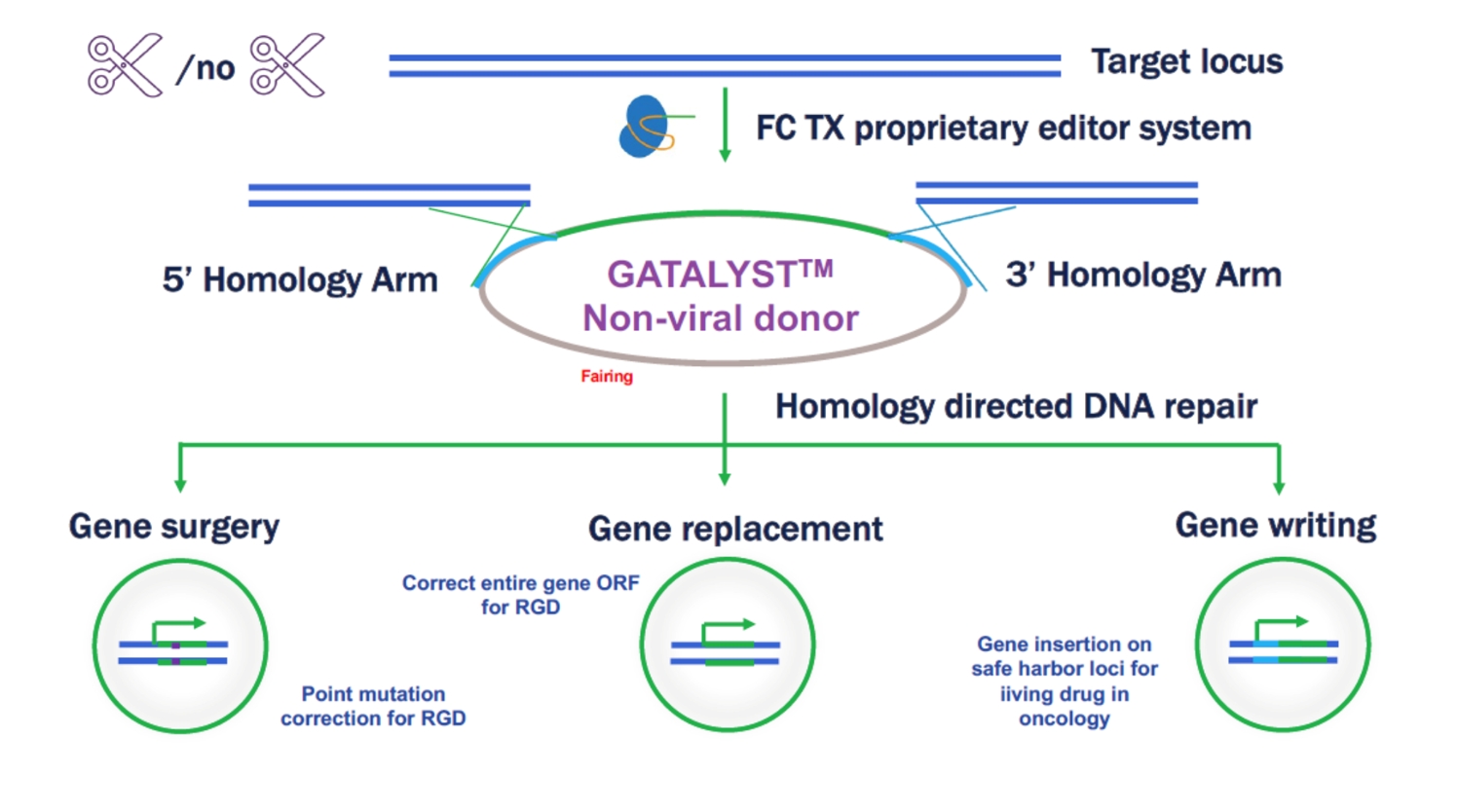 /no

Target locus

FC TX proprietary editor system

5' Homology Arm

GATALYST™
Non-viral donor

3' Homology Arm

Fairing

Homology directed DNA repair

Gene surgery

Gene replacement

Gene writing

Correct entire gene ORF for RGD

Point mutation correction for RGD

Gene insertion on safe harbor loci for iiving drug in oncology